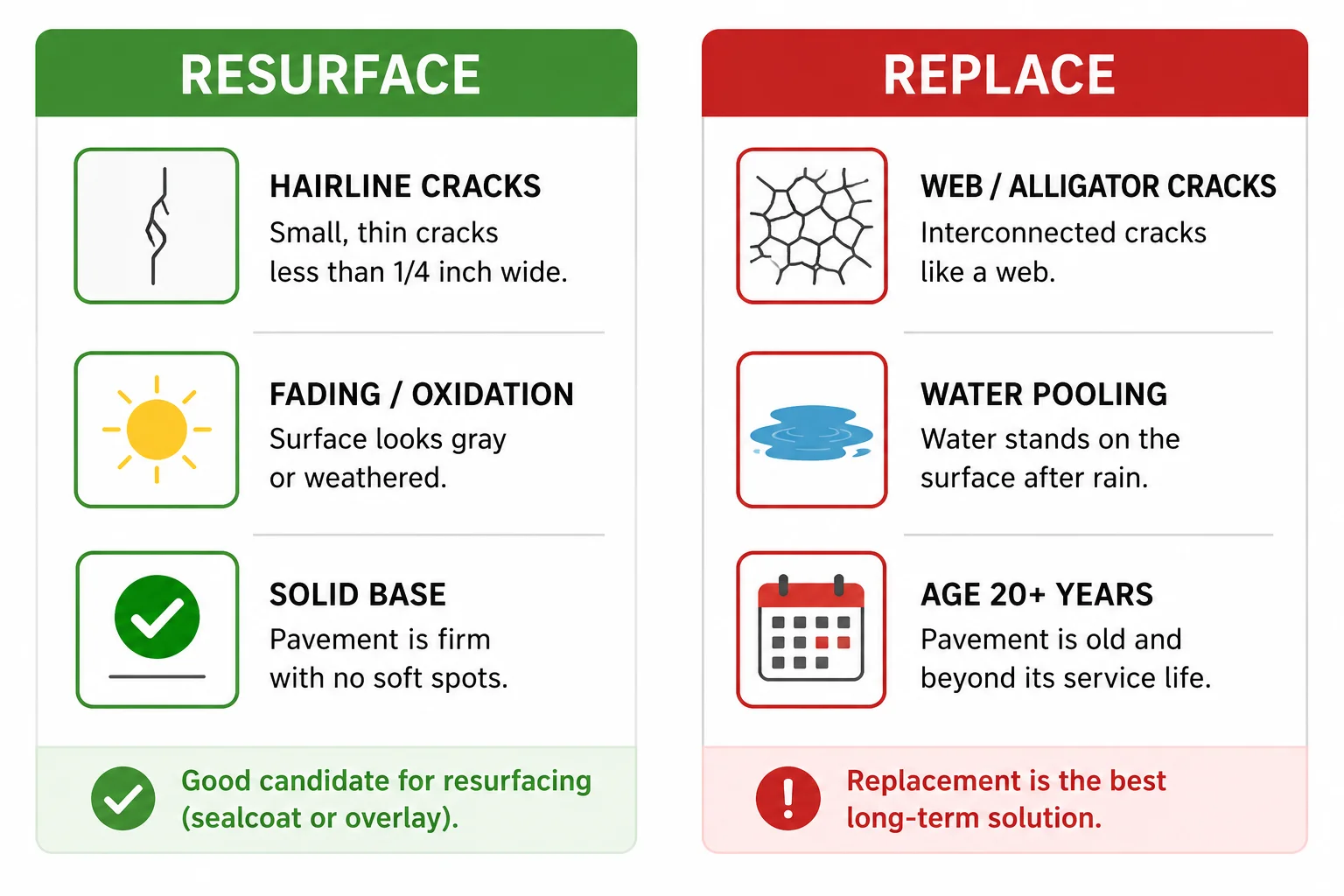 RESURFACE

HAIRLINE CRACKS
Small, thin cracks less than 1/4 inch wide.

FADING / OXIDATION
Surface looks gray or weathered.

SOLID BASE
Pavement is firm with no soft spots.

Good candidate for resurfacing (sealcoat or overlay).

REPLACE

WEB / ALLIGATOR CRACKS
Interconnected cracks like a web.

WATER POOLING
Water stands on the surface after rain.

AGE 20+ YEARS
Pavement is old and beyond its service life.

Replacement is the best long-term solution.